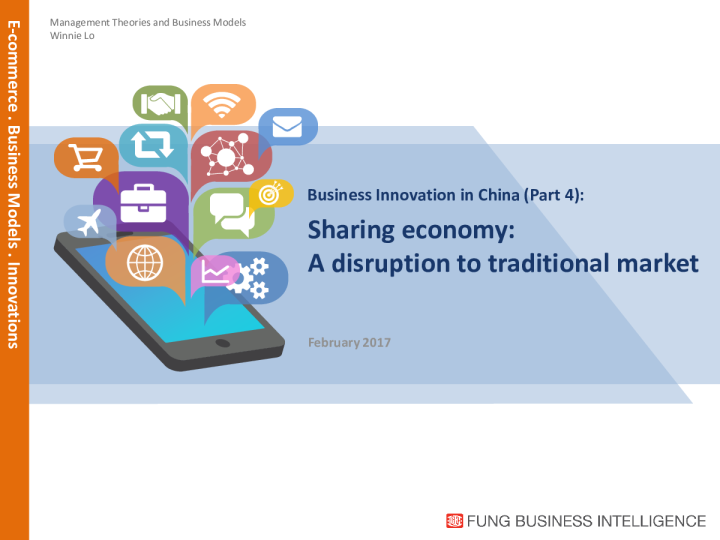 E-commerce . Business Models . Innovations

Management Theories and Business Models
Winnie Lo

Business Innovation in China (Part 4):

Sharing economy:
A disruption to traditional market

February 2017

FUNG BUSINESS INTELLIGENCE